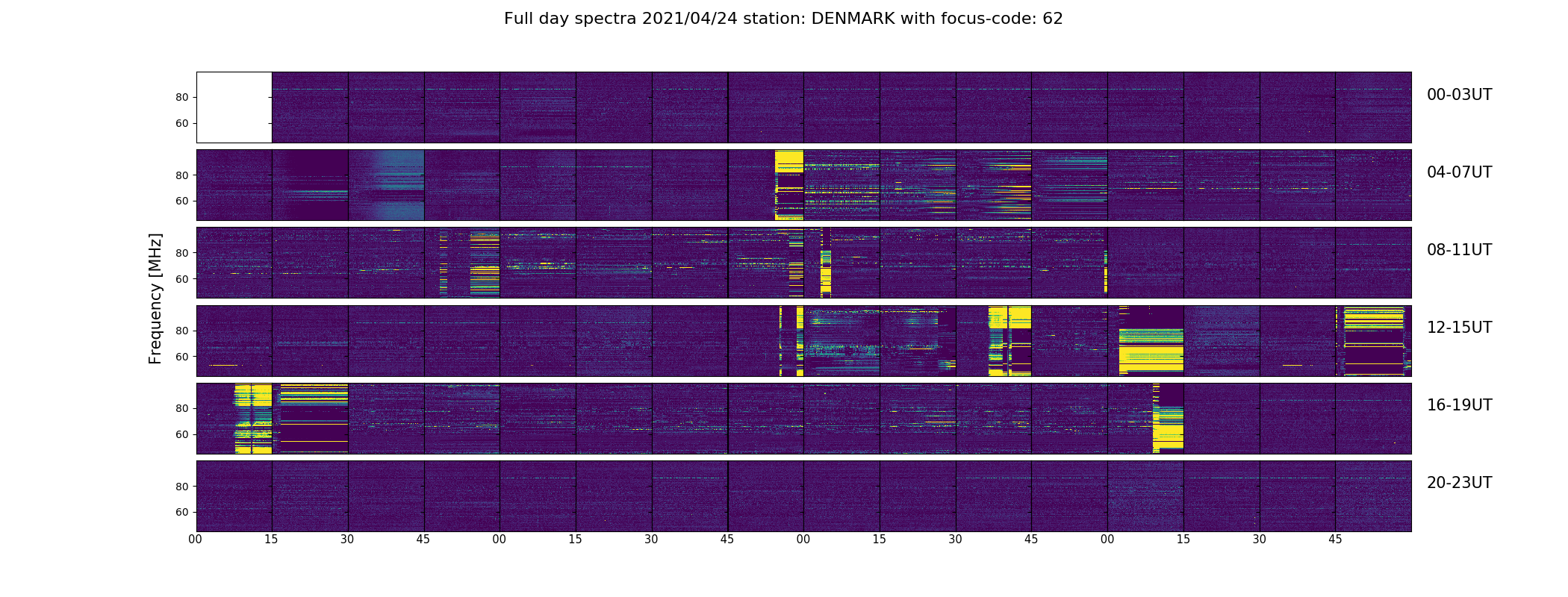 Full day spectra 2021/04/24 station: DENMARK with focus-code: 62

Frequency [MHz]

80
60
00-03UT

80
60
04-07UT

80
60
08-11UT

80
60
12-15UT

80
60
16-19UT

80
60
20-23UT

00 15 30 45 00 15 30 45 00 15 30 45 00 15 30 45